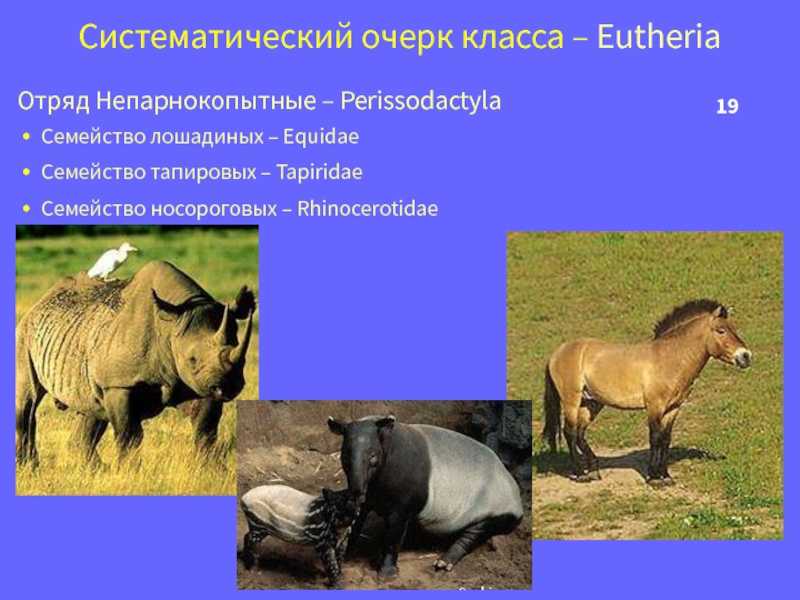 Систематический очерк класса – Eutheria

Отряд Непарнокопытные – Perissodactyla

19

• Семейство лошадиных – Equidae
• Семейство тапировых – Tapiridae
• Семейство носороговых – Rhinocerotidae